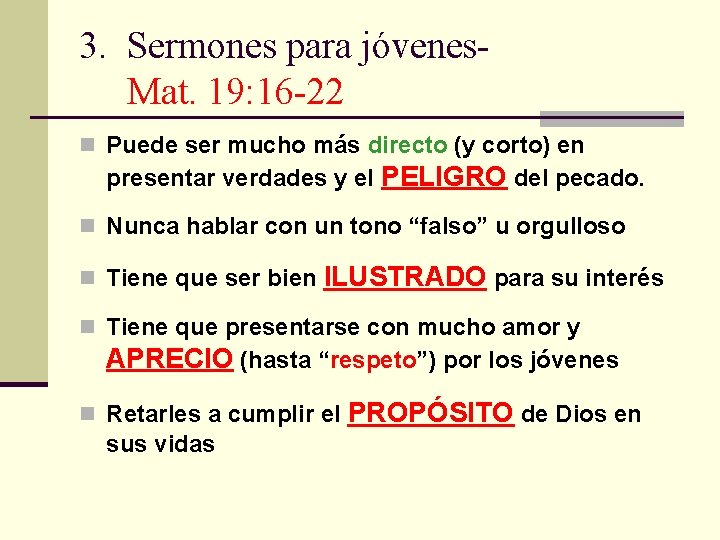 3. Sermones para jóvenes-
Mat. 19:16-22

Puede ser mucho más directo (y corto) en presentar verdades y el PELIGRO del pecado.

Nunca hablar con un tono “falso” u orgulloso

Tiene que ser bien ILUSTRADO para su interés

Tiene que presentarse con mucho amor y APRECIO (hasta “respeto”) por los jóvenes

Retarles a cumplir el PROPÓSITO de Dios en sus vidas